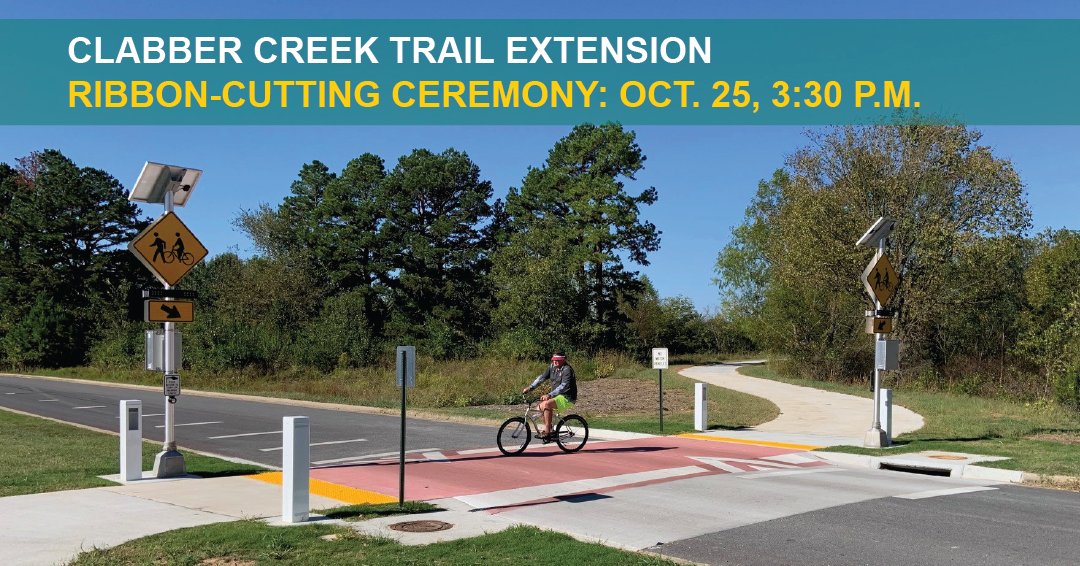 CLABBER CREEK TRAIL EXTENSION
RIBBON-CUTTING CEREMONY: OCT. 25, 3:30 P.M.